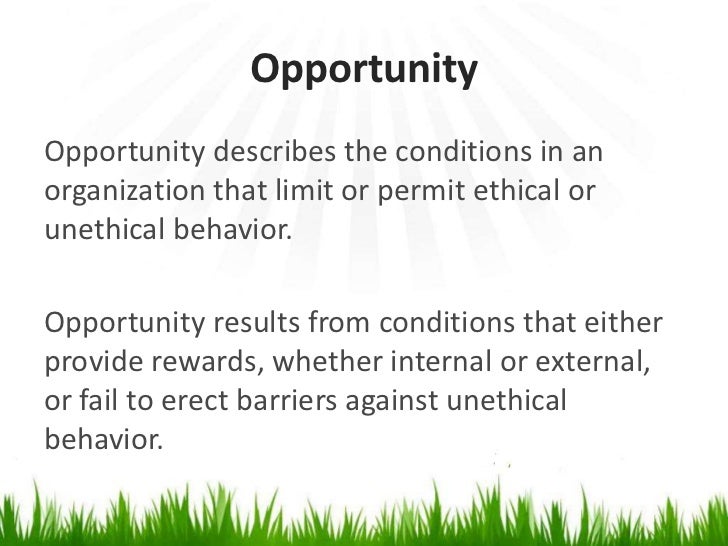 Opportunity

Opportunity describes the conditions in an organization that limit or permit ethical or unethical behavior.

Opportunity results from conditions that either provide rewards, whether internal or external, or fail to erect barriers against unethical behavior.